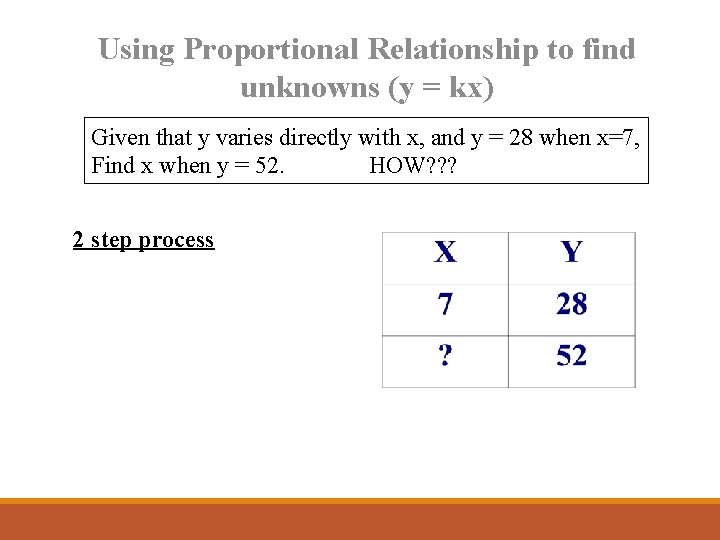 Using Proportional Relationship to find unknowns (y = kx)

Given that y varies directly with x, and y = 28 when x=7, Find x when y = 52. HOW???

2 step process

| X | Y |
|---|---|
| 7 | 28 |
| ? | 52 |